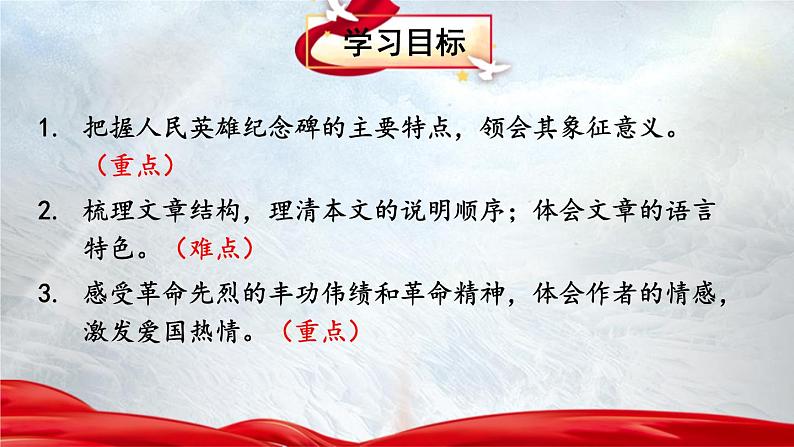 学习目标

1. 把握人民英雄纪念碑的主要特点，领会其象征意义。（重点）

2. 梳理文章结构，理清本文的说明顺序；体会文章的语言特色。（难点）

3. 感受革命先烈的丰功伟绩和革命精神，体会作者的情感，激发爱国热情。（重点）